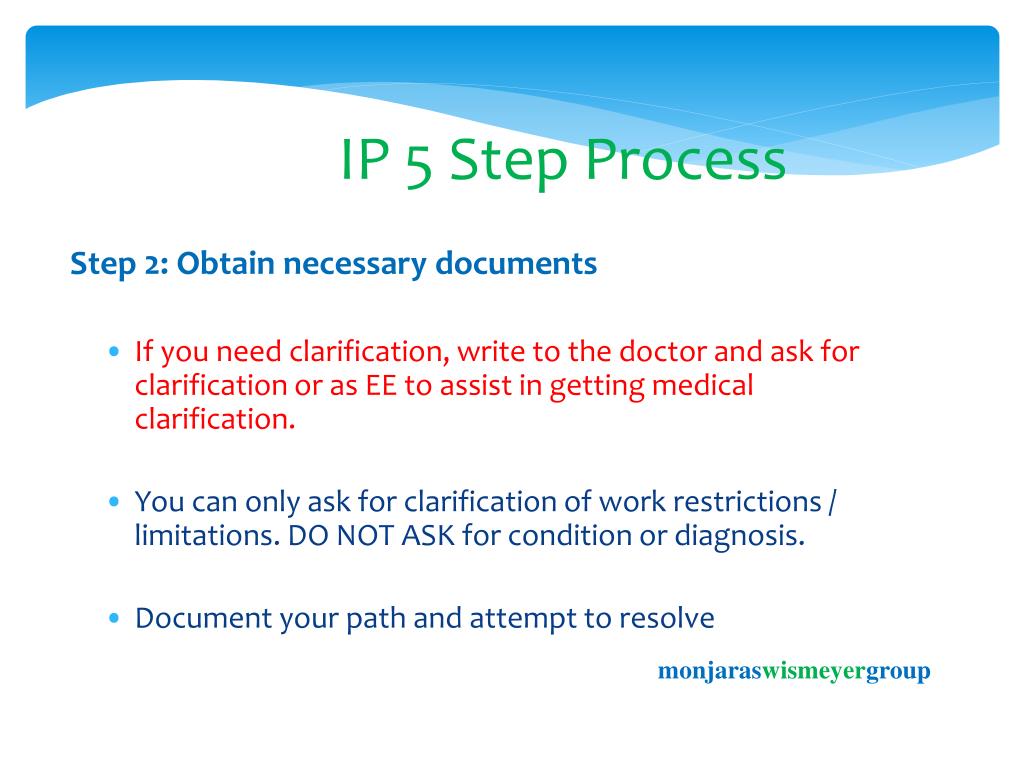 IP 5 Step Process

Step 2: Obtain necessary documents

• If you need clarification, write to the doctor and ask for clarification or as EE to assist in getting medical clarification.

• You can only ask for clarification of work restrictions / limitations. DO NOT ASK for condition or diagnosis.

• Document your path and attempt to resolve

monjaraswismeyergroup